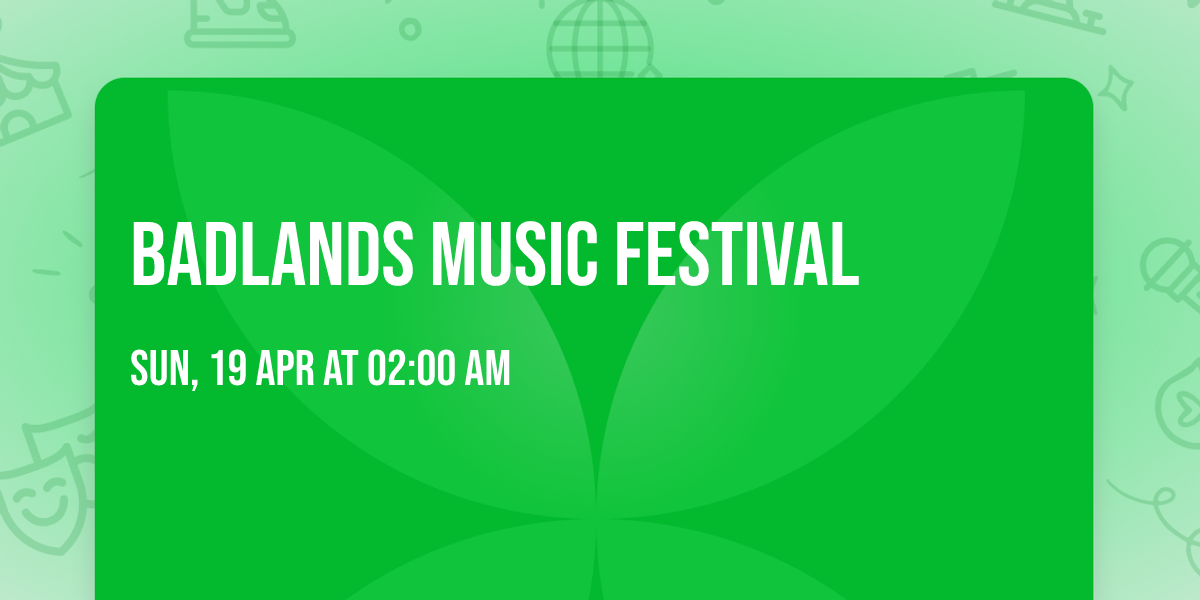 BADLANDS MUSIC FESTIVAL

SUN, 19 APR AT 02:00 AM